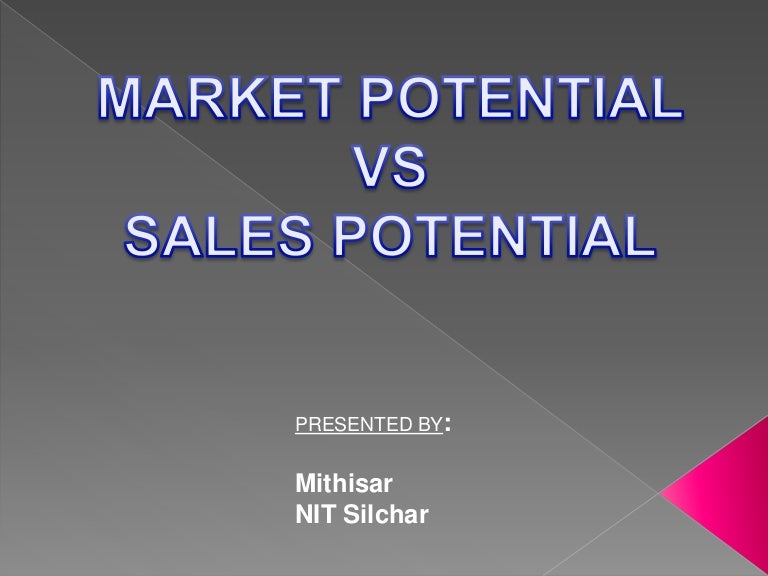 MARKET POTENTIAL
VS
SALES POTENTIAL

PRESENTED BY:

Mithisar
NIT Silchar